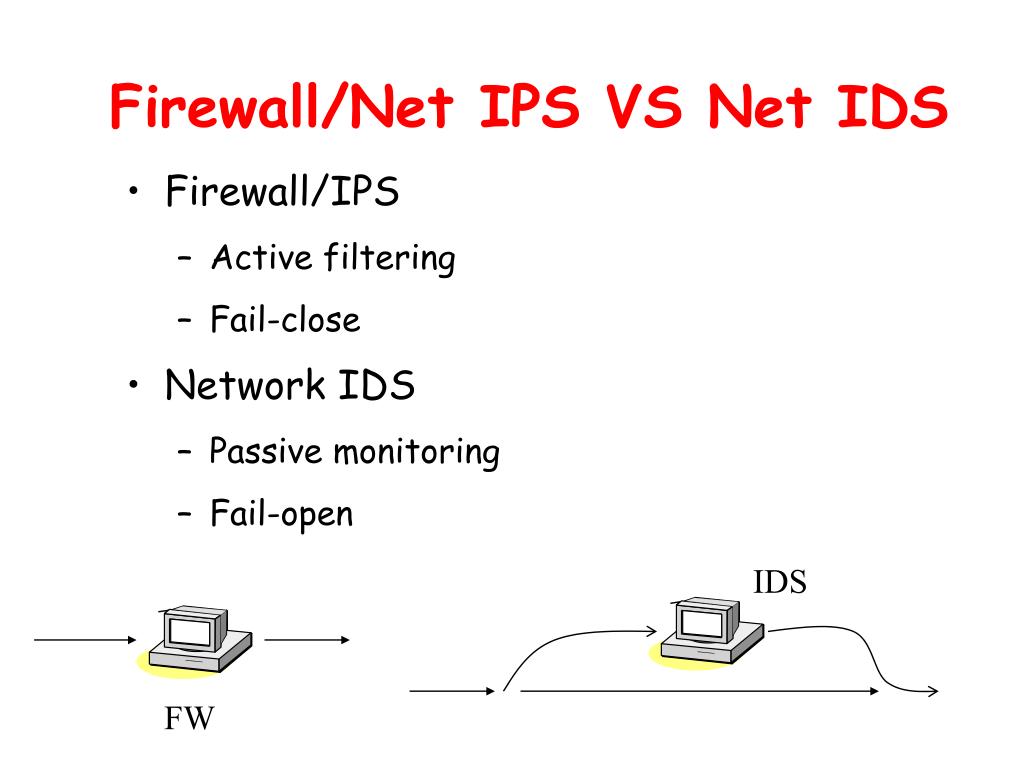 Firewall/Net IPS VS Net IDS

• Firewall/IPS
  – Active filtering
  – Fail-close
• Network IDS
  – Passive monitoring
  – Fail-open

IDS

FW